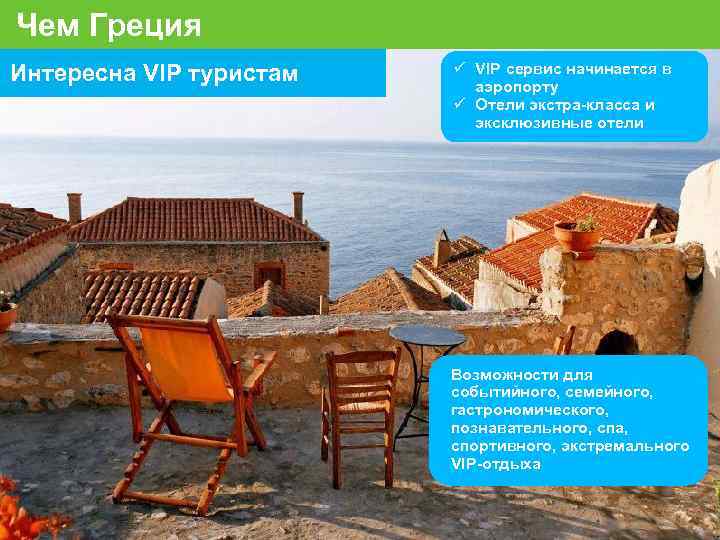 Чем Греция

Интересна VIP туристам

✓ VIP сервис начинается в аэропорту
✓ Отели экстра-класса и эксклюзивные отели

Возможности для событийного, семейного, гастрономического, познавательного, спа, спортивного, экстремального VIP-отдыха